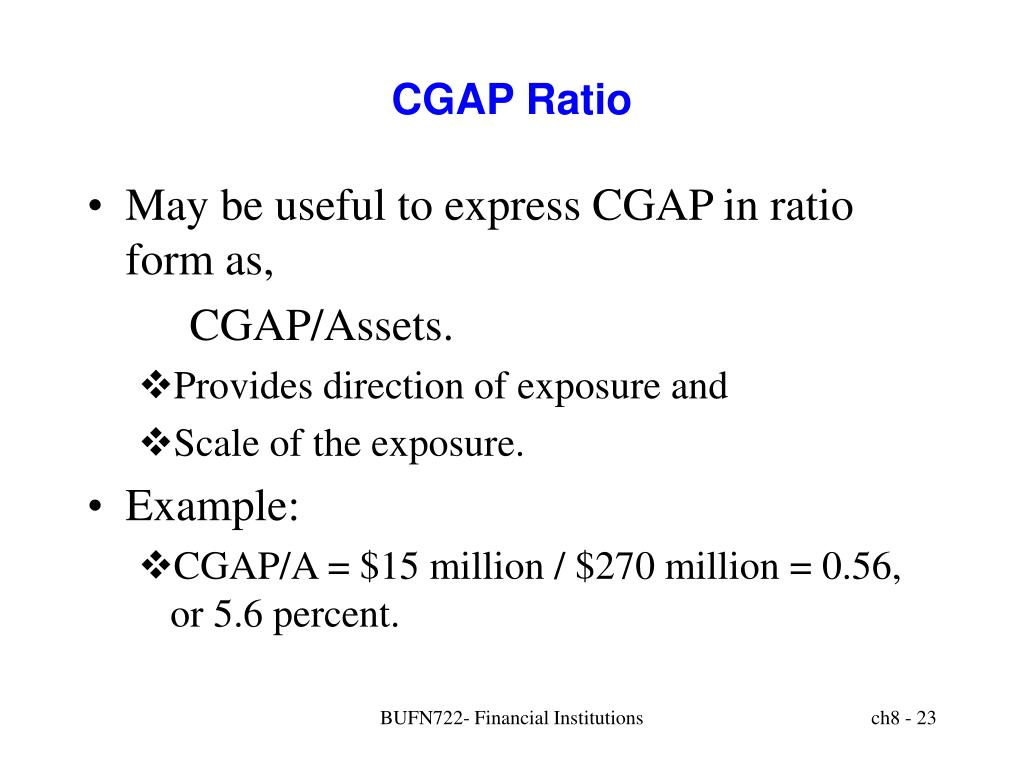 CGAP Ratio

• May be useful to express CGAP in ratio form as,

CGAP/Assets.

❖Provides direction of exposure and

❖Scale of the exposure.

• Example:

❖CGAP/A = \$15 million / \$270 million = 0.56, or 5.6 percent.

BUFN722- Financial Institutions

ch8 - 23